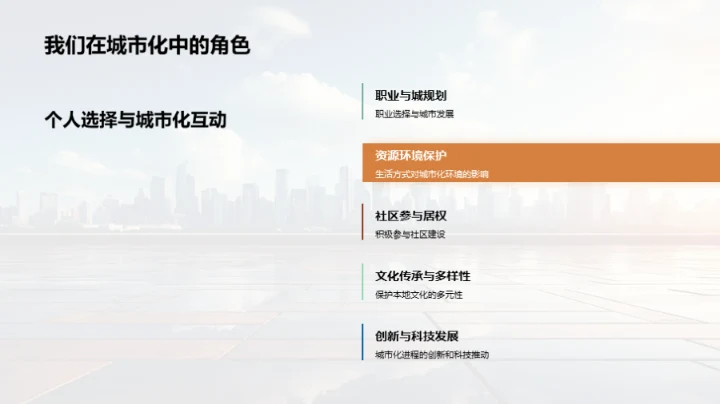 我们在城市化中的角色

个人选择与城市化互动

职业与城规划
职业选择与城市发展

资源环境保护
生活方式对城市化环境的影响

社区参与居权
积极参与社区建设

文化传承与多样性
保护本地文化的多元性

创新与科技发展
城市化进程的创新和科技推动